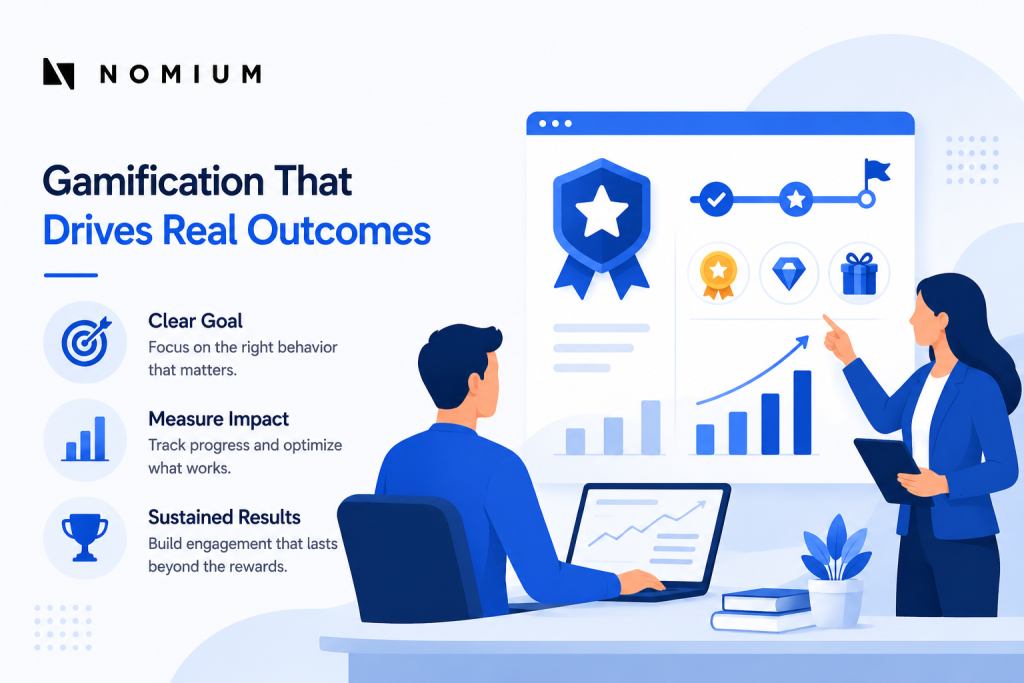 NOMIUM

Gamification That Drives Real Outcomes

Clear Goal
Focus on the right behavior that matters.

Measure Impact
Track progress and optimize what works.

Sustained Results
Build engagement that lasts beyond the rewards.